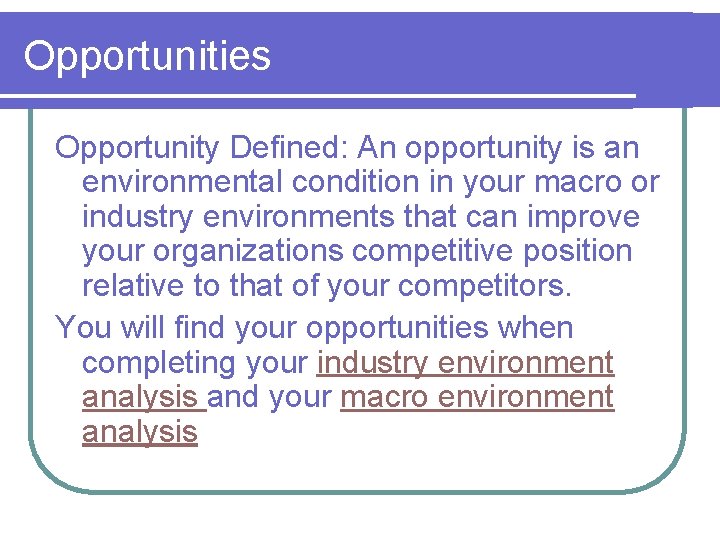 Opportunities

Opportunity Defined: An opportunity is an environmental condition in your macro or industry environments that can improve your organizations competitive position relative to that of your competitors.

You will find your opportunities when completing your industry environment analysis and your macro environment analysis